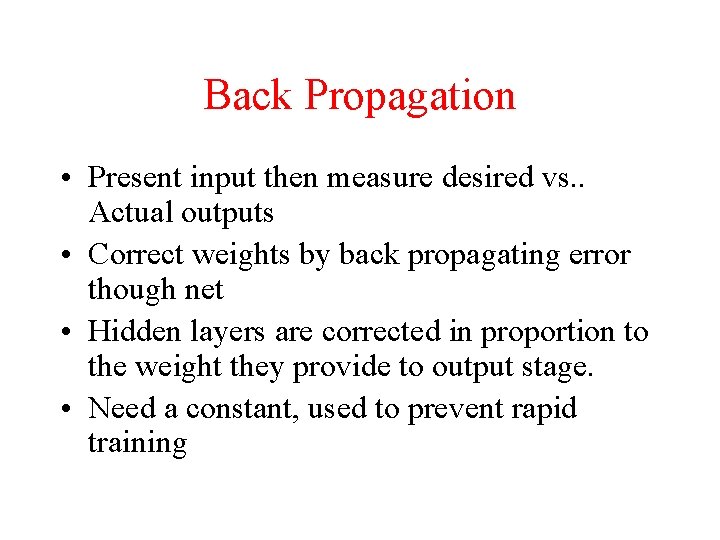 Back Propagation

• Present input then measure desired vs.. Actual outputs
• Correct weights by back propagating error though net
• Hidden layers are corrected in proportion to the weight they provide to output stage.
• Need a constant, used to prevent rapid training